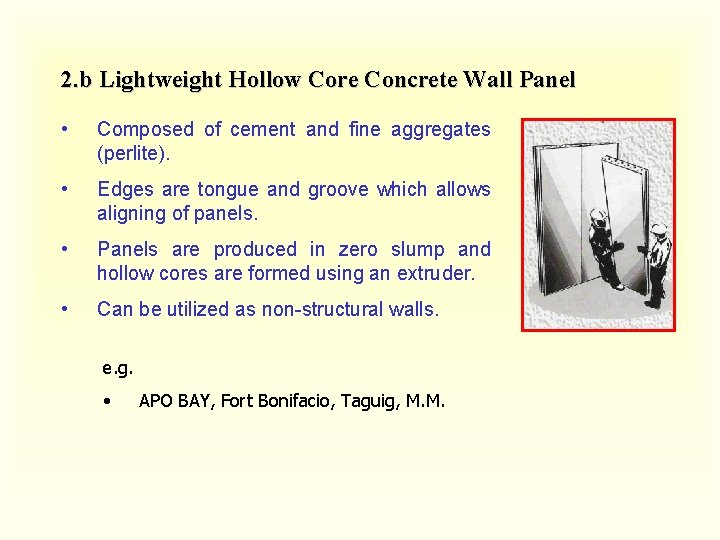 2.b Lightweight Hollow Core Concrete Wall Panel

• Composed of cement and fine aggregates (perlite).

• Edges are tongue and groove which allows aligning of panels.

• Panels are produced in zero slump and hollow cores are formed using an extruder.

• Can be utilized as non-structural walls.

e.g.

• APO BAY, Fort Bonifacio, Taguig, M.M.